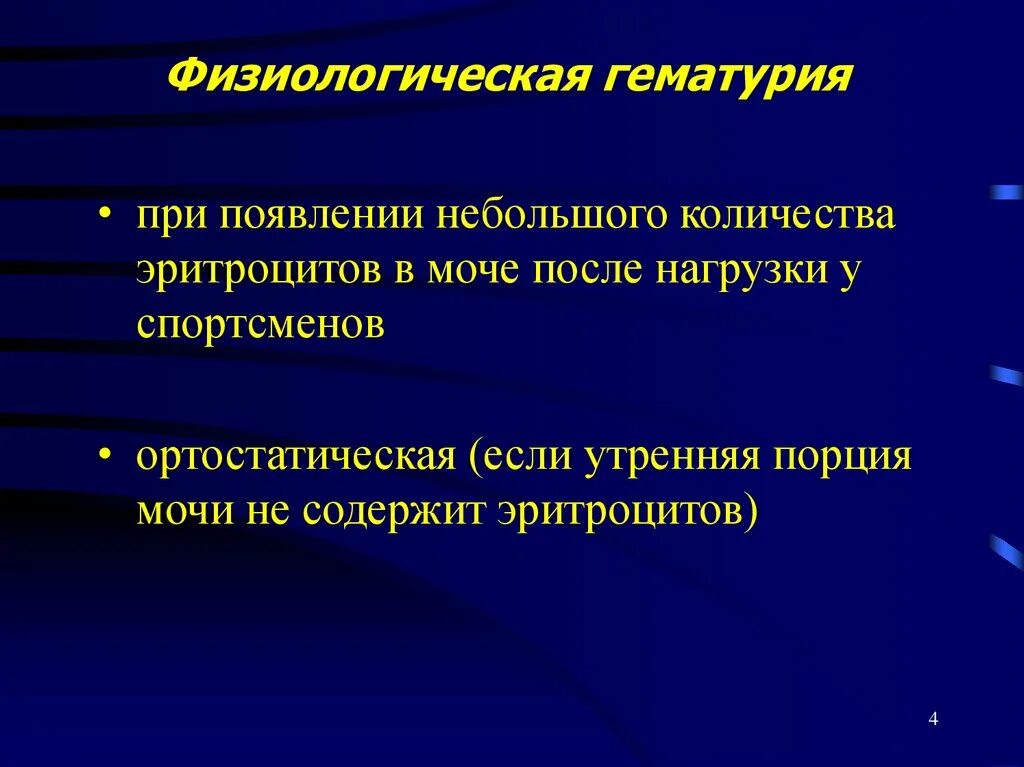 Физиологическая гематурия

• при появлении небольшого количества эритроцитов в моче после нагрузки у спортсменов

• ортостатическая (если утренняя порция мочи не содержит эритроцитов)

4